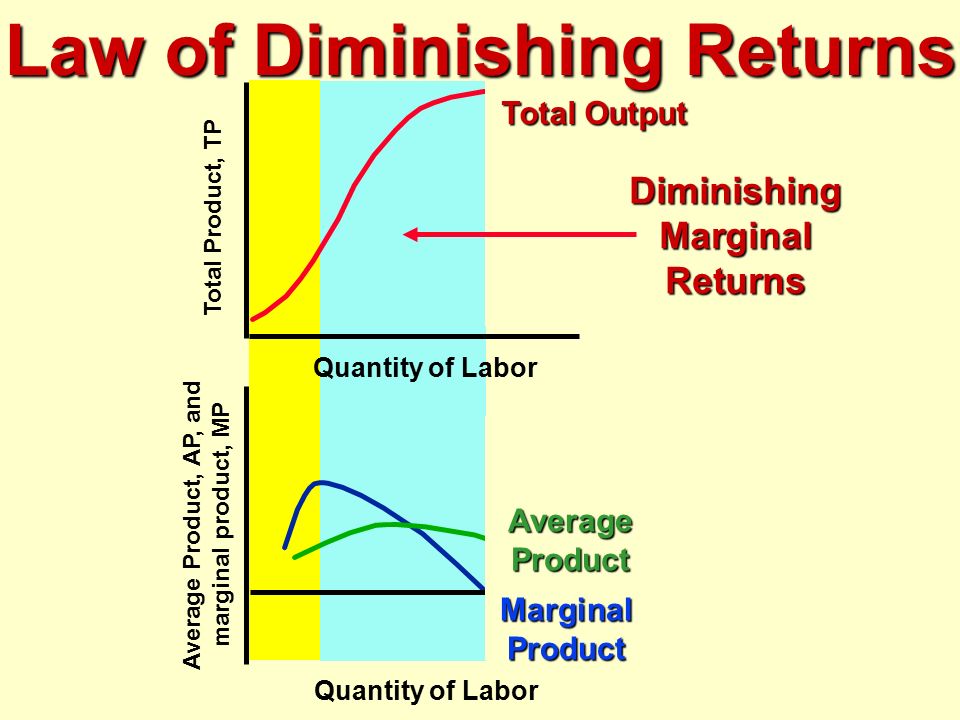 Law of Diminishing Returns

Total Product, TP

Total Output

Diminishing Marginal Returns

Quantity of Labor

Average Product, AP, and marginal product, MP

Average Product

Marginal Product

Quantity of Labor